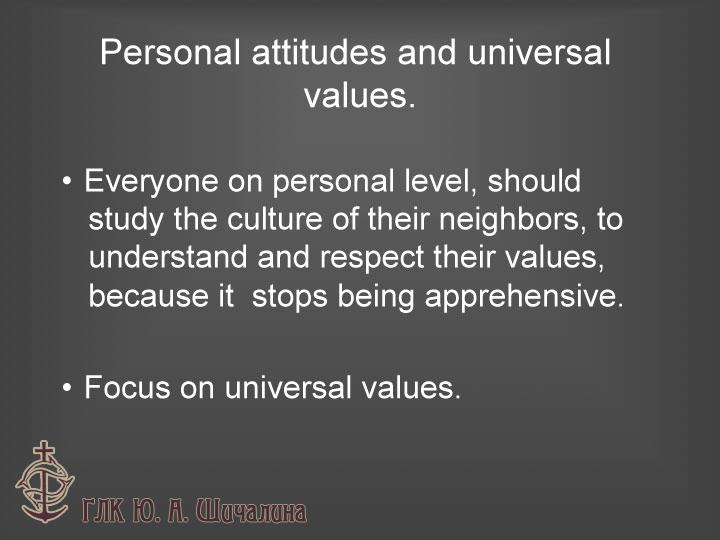 Personal attitudes and universal values.

• Everyone on personal level, should study the culture of their neighbors, to understand and respect their values, because it  stops being apprehensive.

• Focus on universal values.

ГЛК Ю. А. Шичалина